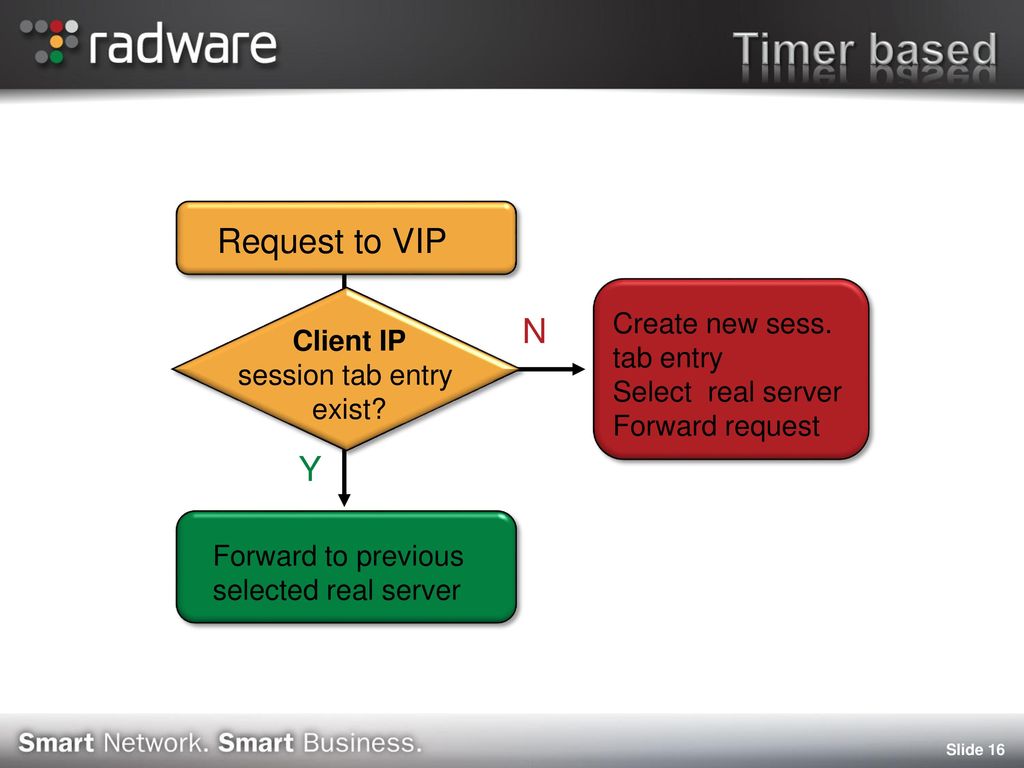 radware

Timer based

Request to VIP

Client IP session tab entry exist?

N

Create new sess. tab entry
Select real server
Forward request

Y

Forward to previous selected real server

Smart Network. Smart Business.

Slide 16